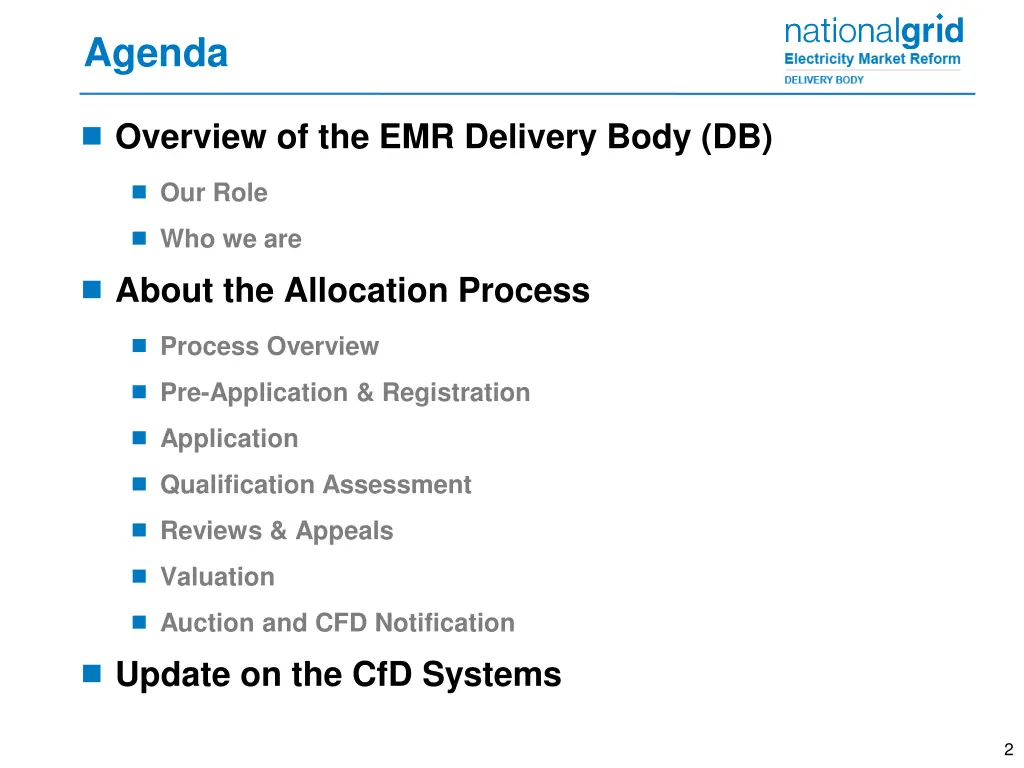 Agenda

nationalgrid
Electricity Market Reform
DELIVERY BODY

Overview of the EMR Delivery Body (DB)

Our Role

Who we are

About the Allocation Process

Process Overview

Pre-Application & Registration

Application

Qualification Assessment

Reviews & Appeals

Valuation

Auction and CFD Notification

Update on the CfD Systems

2